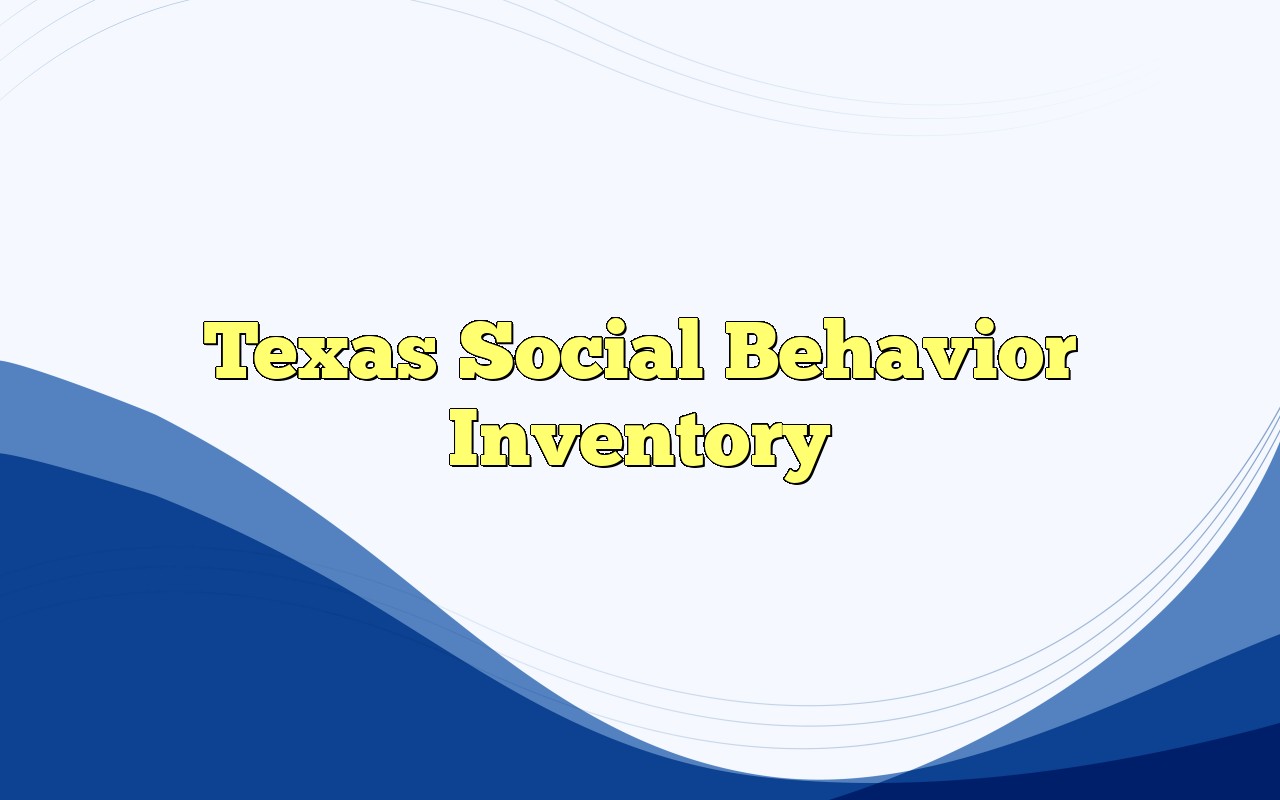 Texas Social Behavior Inventory